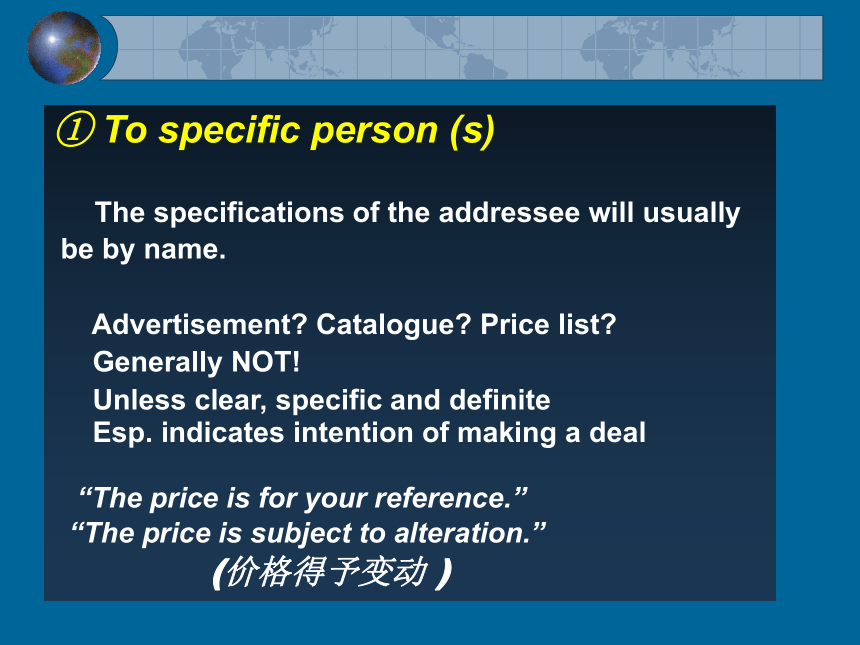 ① To specific person (s)

The specifications of the addressee will usually be by name.

Advertisement? Catalogue? Price list?
Generally NOT!
Unless clear, specific and definite
Esp. indicates intention of making a deal

“The price is for your reference.”
“The price is subject to alteration.”
(价格得予变动 )